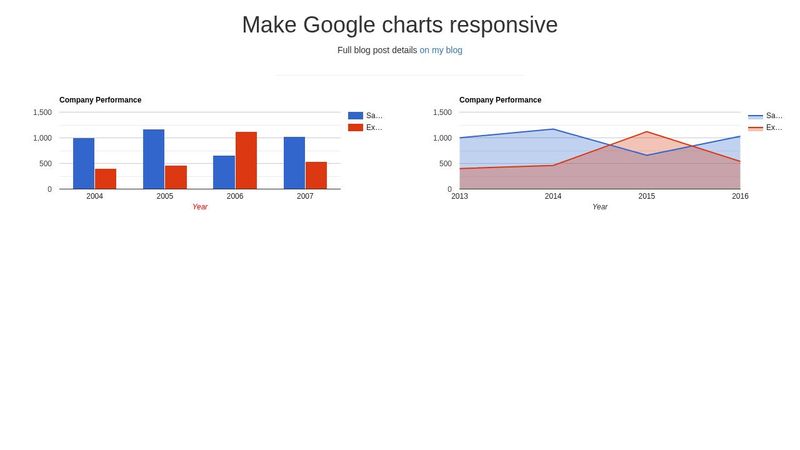 Make Google charts responsive

Full blog post details on my blog

Company Performance

1,500
1,000
500
0

2004
2005
2006
2007

Year

Sa...
Ex...

Company Performance

1,500
1,000
500
0

2013
2014
2015
2016

Year

Sa...
Ex...